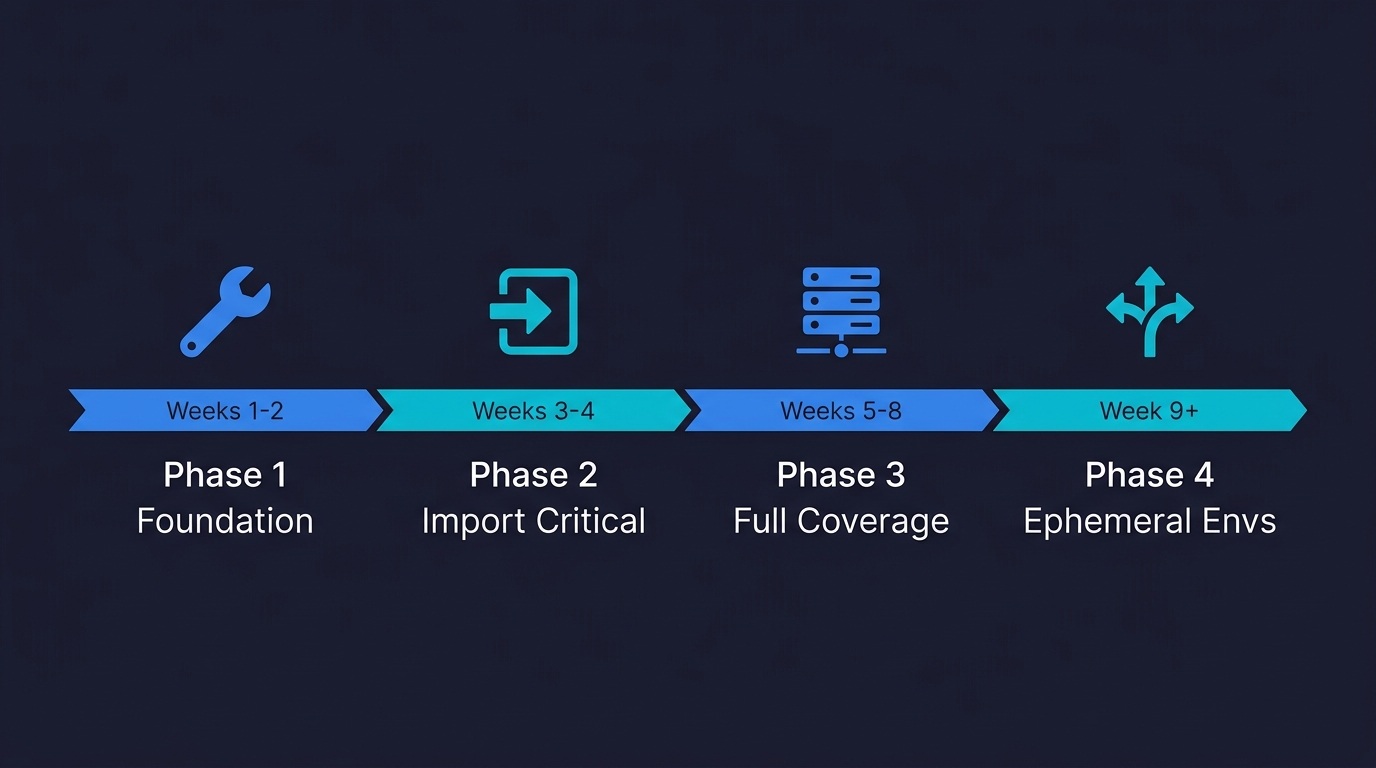 Weeks 1-2
Phase 1
Foundation

Weeks 3-4
Phase 2
Import Critical

Weeks 5-8
Phase 3
Full Coverage

Week 9+
Phase 4
Ephemeral Envs